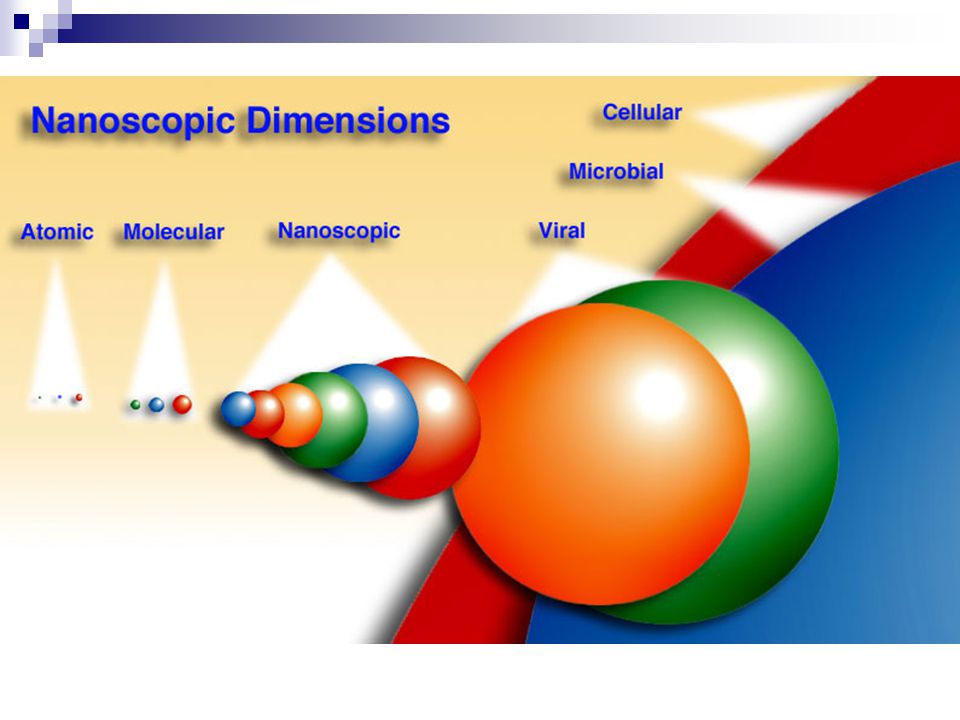 Nanoscopic Dimensions

Cellular

Microbial

Atomic

Molecular

Nanoscopic

Viral